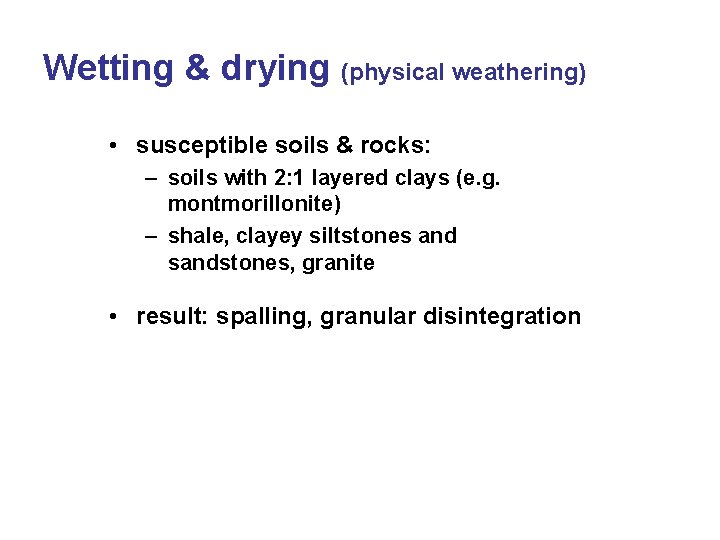 Wetting & drying (physical weathering)

• susceptible soils & rocks:
– soils with 2:1 layered clays (e.g. montmorillonite)
– shale, clayey siltstones and sandstones, granite

• result: spalling, granular disintegration